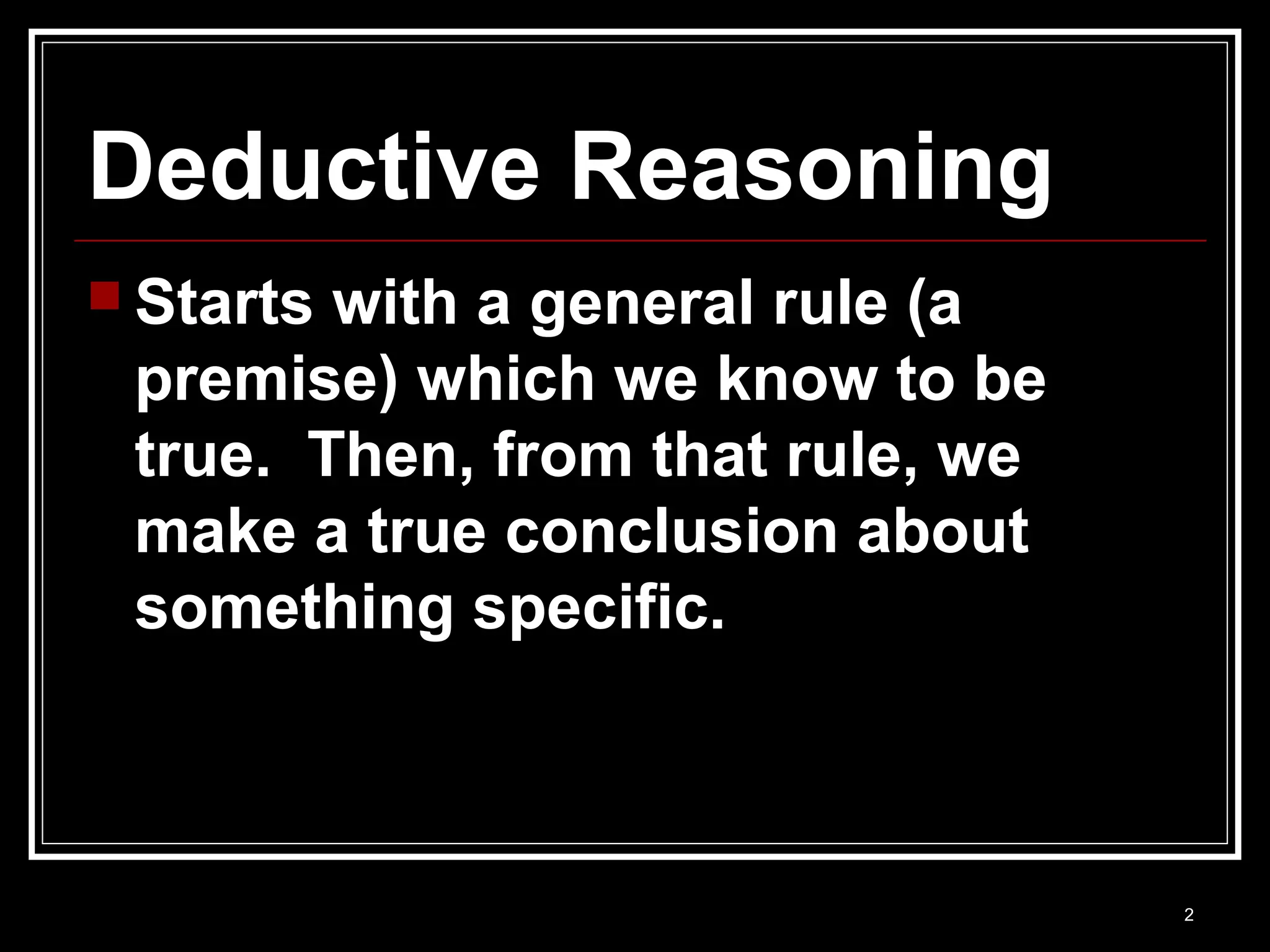 Deductive Reasoning

Starts with a general rule (a premise) which we know to be true. Then, from that rule, we make a true conclusion about something specific.

2